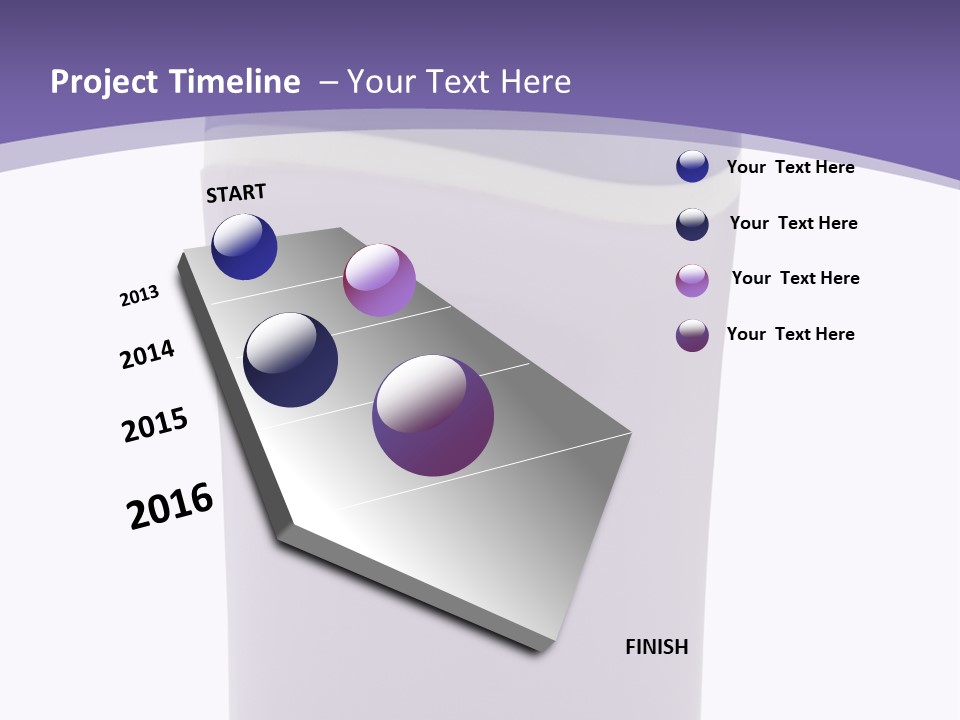 Project Timeline – Your Text Here

START

2013

2014

2015

2016

FINISH

Your Text Here

Your Text Here

Your Text Here

Your Text Here